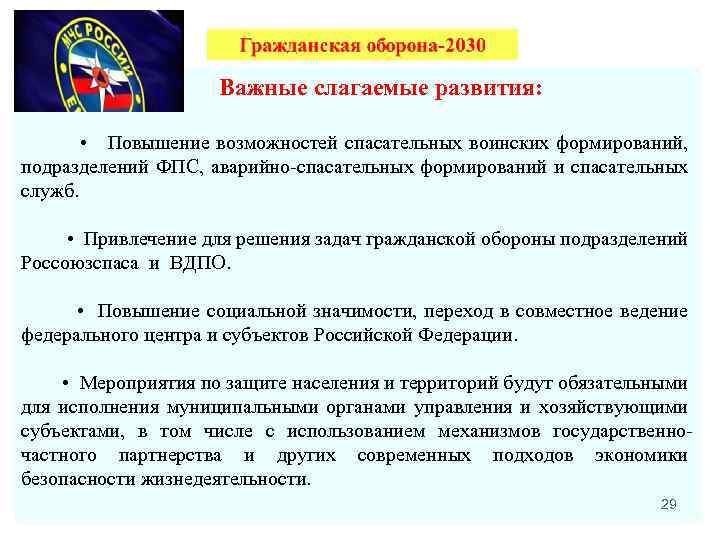 МЧС РОССИИ

Гражданская оборона-2030

Важные слагаемые развития:

• Повышение возможностей спасательных воинских формирований, подразделений ФПС, аварийно-спасательных формирований и спасательных служб.

• Привлечение для решения задач гражданской обороны подразделений Россоюзспаса и ВДПО.

• Повышение социальной значимости, переход в совместное ведение федерального центра и субъектов Российской Федерации.

• Мероприятия по защите населения и территорий будут обязательными для исполнения муниципальными органами управления и хозяйствующими субъектами, в том числе с использованием механизмов государственно-частного партнерства и других современных подходов экономики безопасности жизнедеятельности.

29